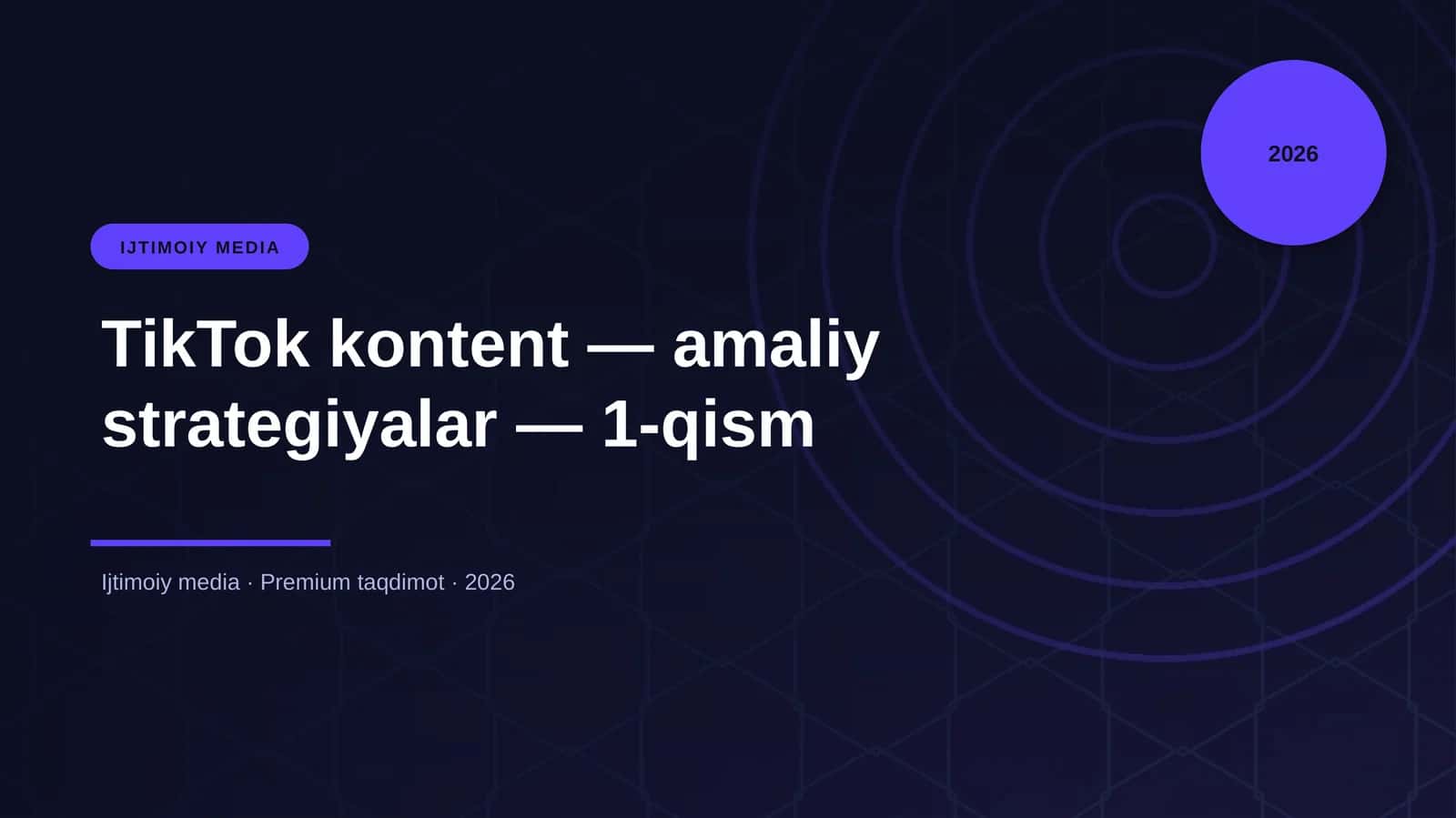 2026

IJTIMOIY MEDIA

TikTok kontent — amaliy strategiyalar — 1-qism

Ijtimoiy media · Premium taqdimot · 2026